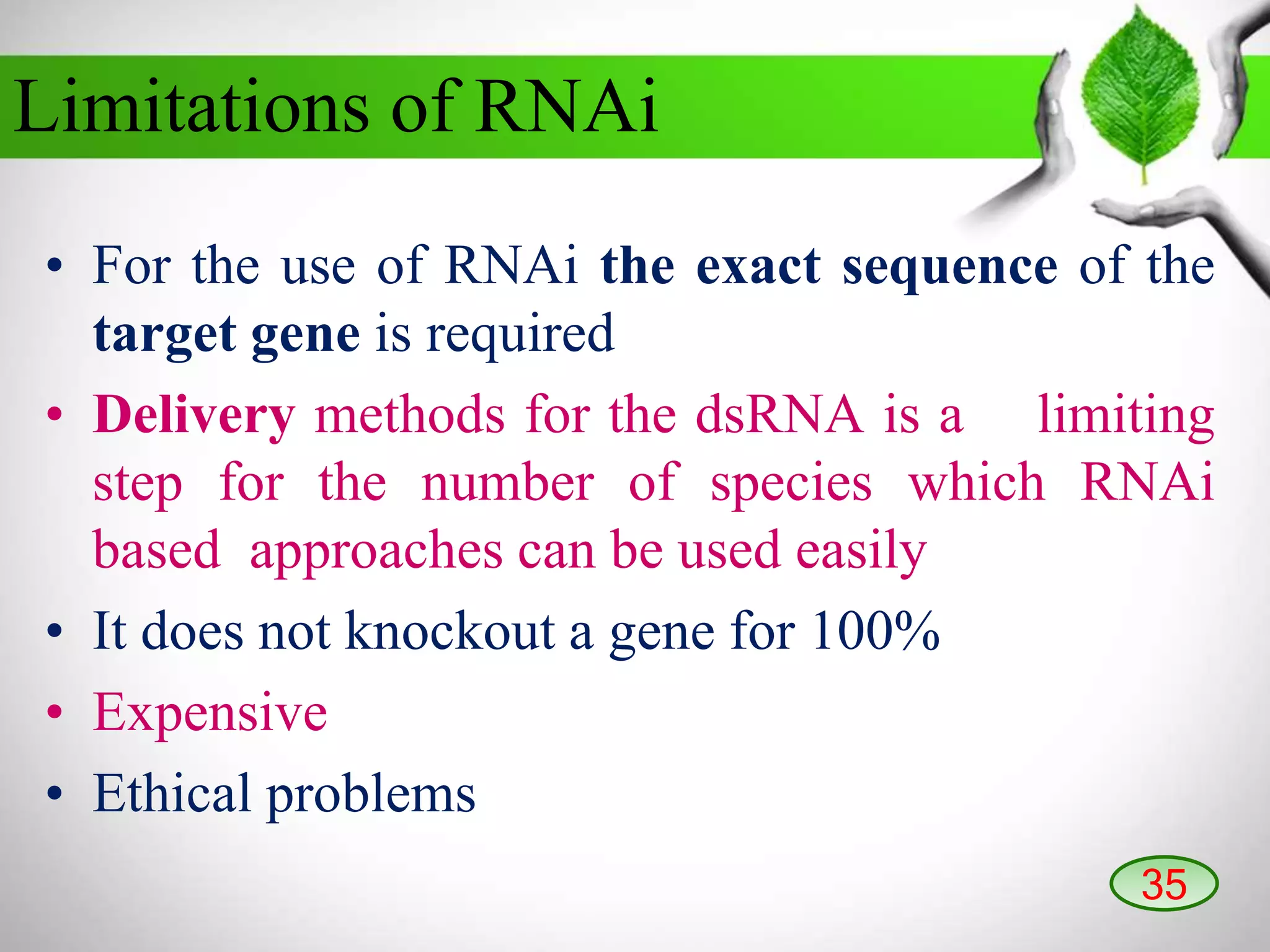 Limitations of RNAi

• For the use of RNAi the exact sequence of the target gene is required
• Delivery methods for the dsRNA is a limiting step for the number of species which RNAi based approaches can be used easily
• It does not knockout a gene for 100%
• Expensive
• Ethical problems

35